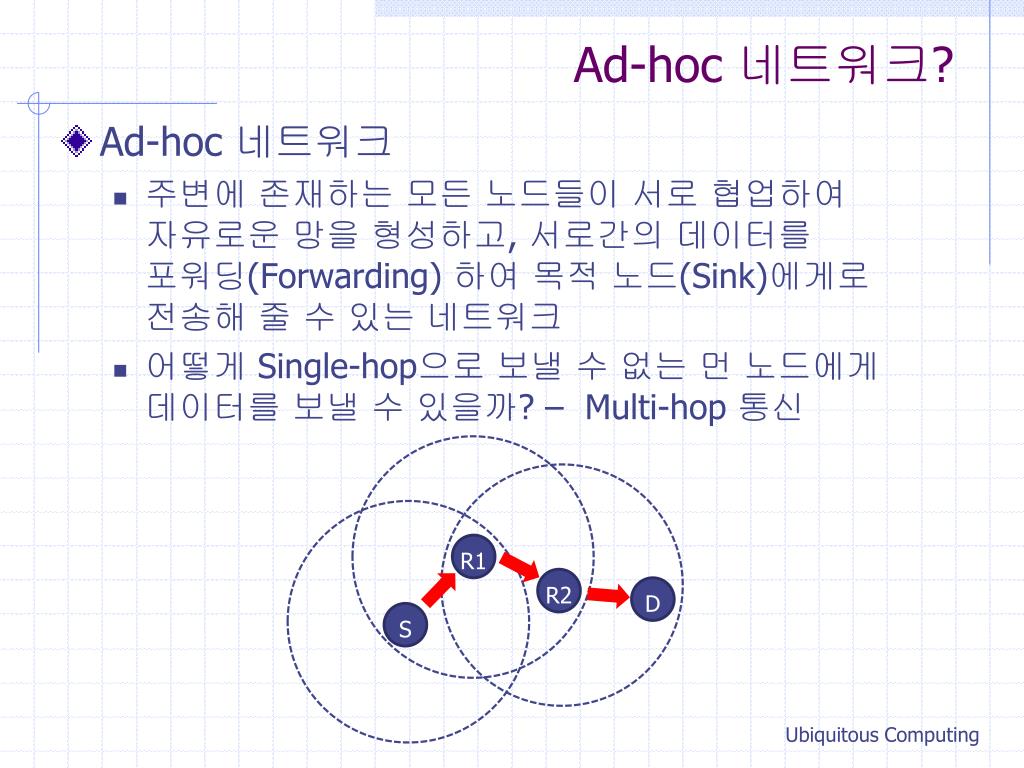 Ad-hoc 네트워크?

Ad-hoc 네트워크

주변에 존재하는 모든 노드들이 서로 협업하여 자유로운 망을 형성하고, 서로간의 데이터를 포워딩(Forwarding) 하여 목적 노드(Sink)에게로 전송해 줄 수 있는 네트워크

어떻게 Single-hop으로 보낼 수 없는 먼 노드에게 데이터를 보낼 수 있을까? – Multi-hop 통신

R1
R2
D
S

Ubiquitous Computing